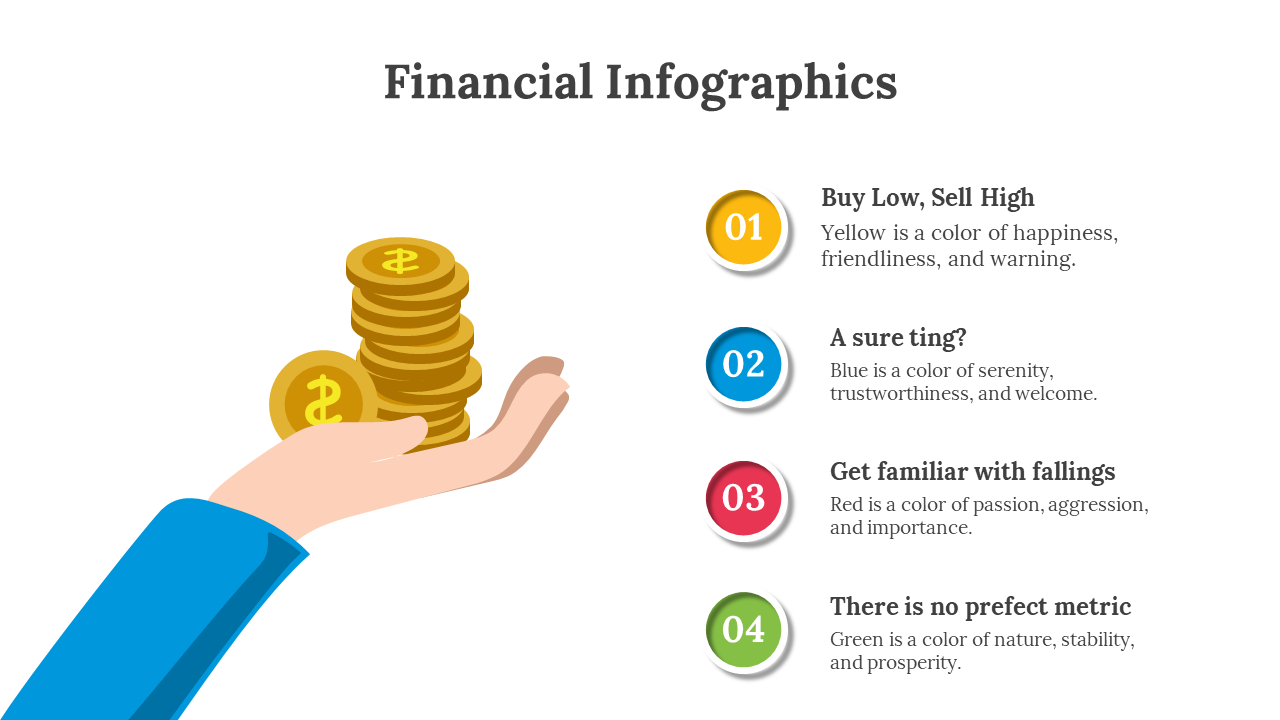 Financial Infographics

01

Buy Low, Sell High

Yellow is a color of happiness, friendliness, and warning.

02

A sure ting?

Blue is a color of serenity, trustworthiness, and welcome.

03

Get familiar with fallings

Red is a color of passion, aggression, and importance.

04

There is no prefect metric

Green is a color of nature, stability, and prosperity.